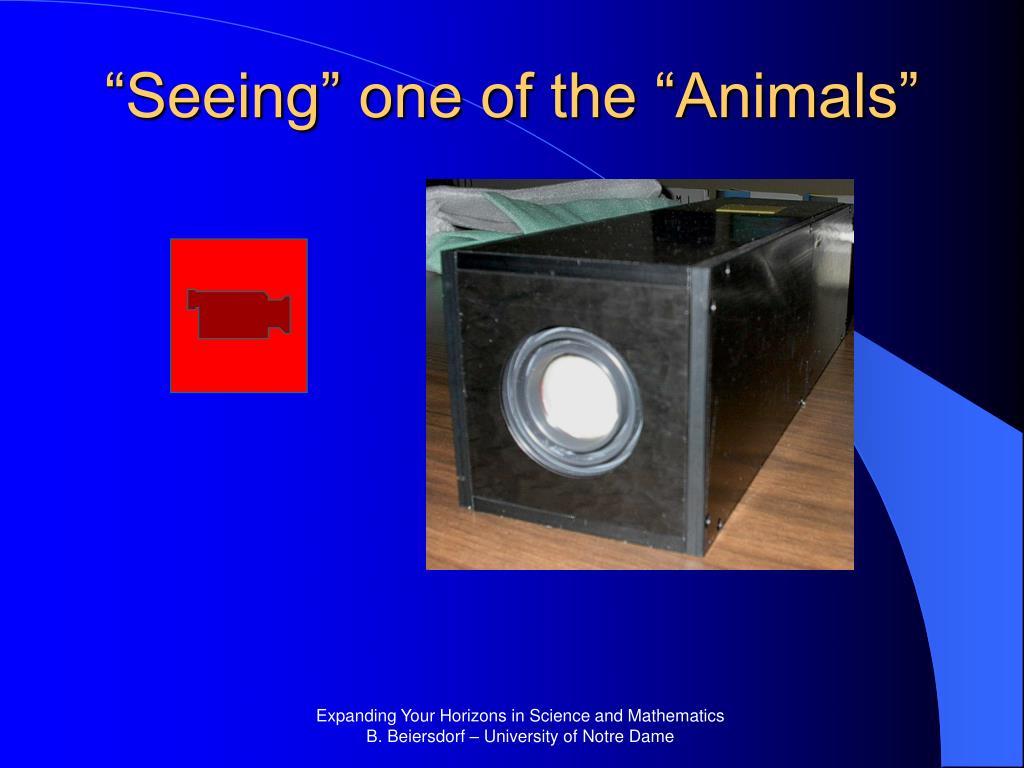 “Seeing” one of the “Animals”

Expanding Your Horizons in Science and Mathematics
B. Beiersdorf – University of Notre Dame